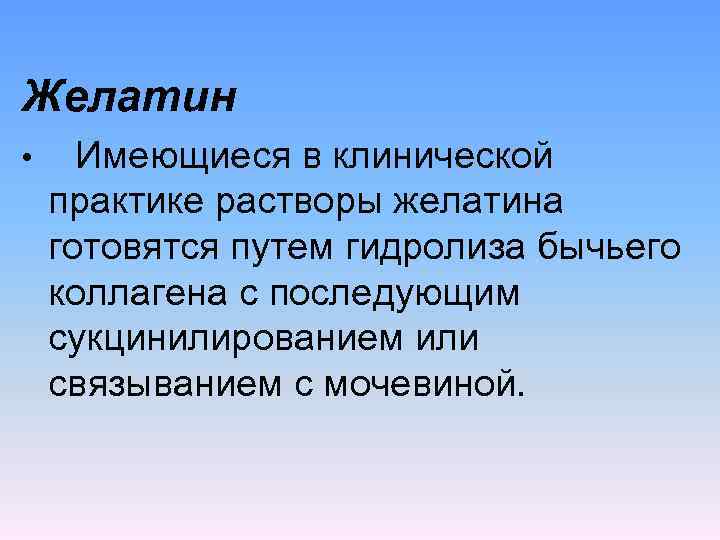 Желатин

• Имеющиеся в клинической практике растворы желатина готовятся путем гидролиза бычьего коллагена с последующим сукцинилированием или связыванием с мочевиной.